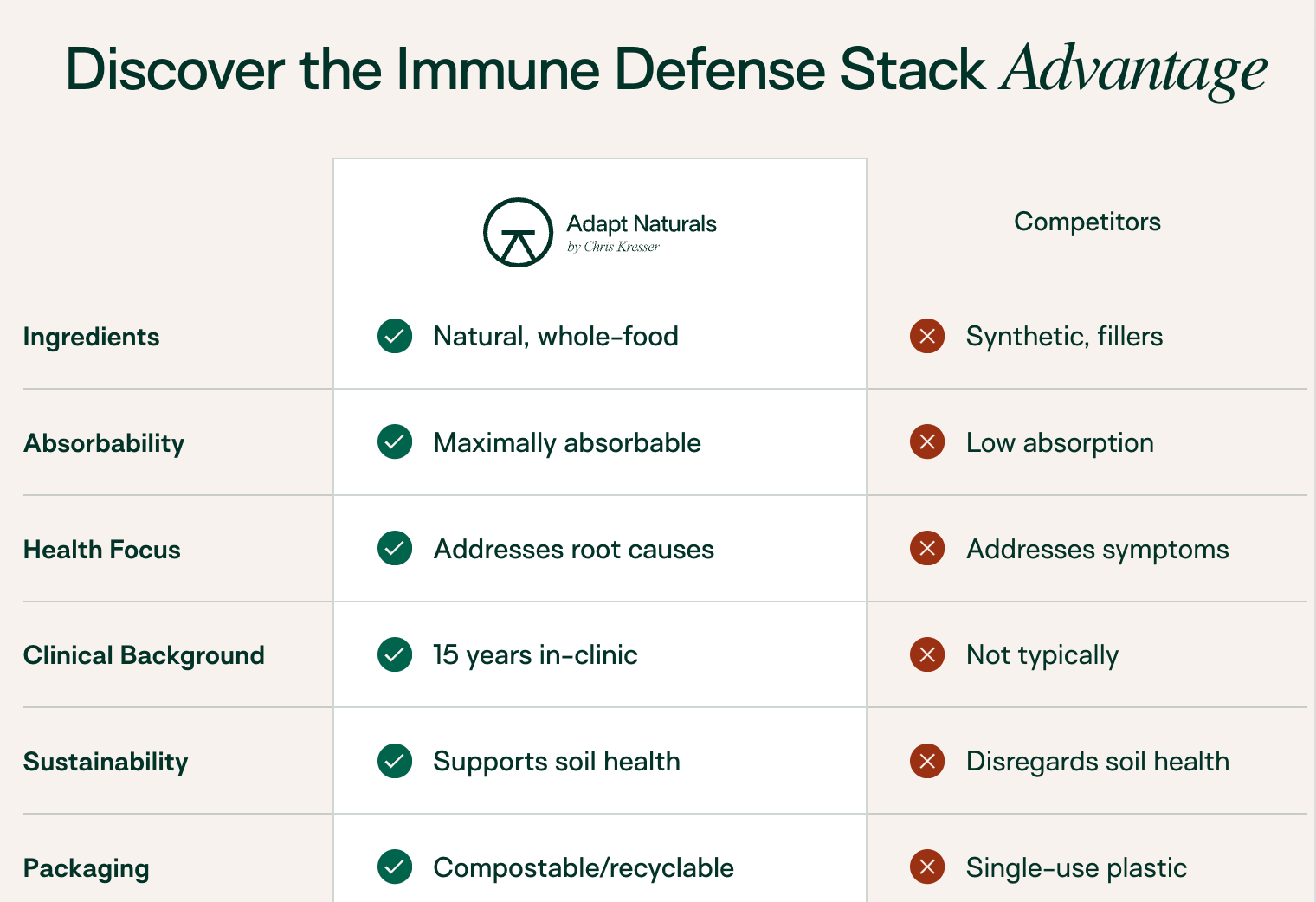 Discover the Immune Defense Stack Advantage

| | Adapt Naturals by Chris Kresser | Competitors |
|---|---|---|
| Ingredients | Natural, whole-food | Synthetic, fillers |
| Absorbability | Maximally absorbable | Low absorption |
| Health Focus | Addresses root causes | Addresses symptoms |
| Clinical Background | 15 years in-clinic | Not typically |
| Sustainability | Supports soil health | Disregards soil health |
| Packaging | Compostable/recyclable | Single-use plastic |